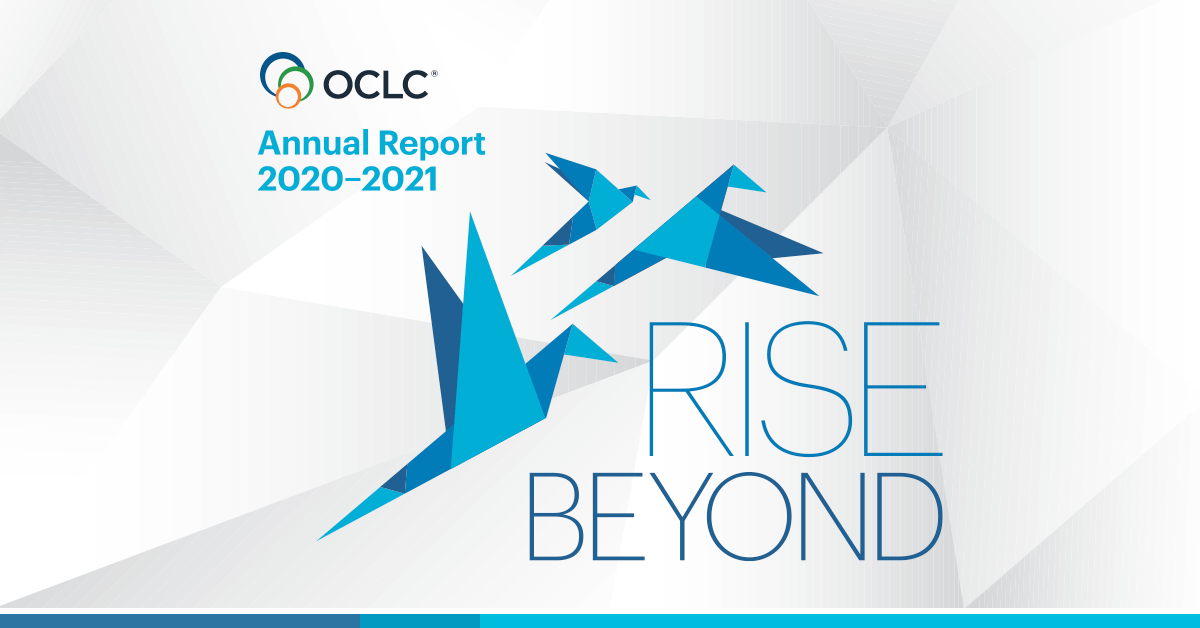 OCLC®

Annual Report 2020–2021

RISE BEYOND